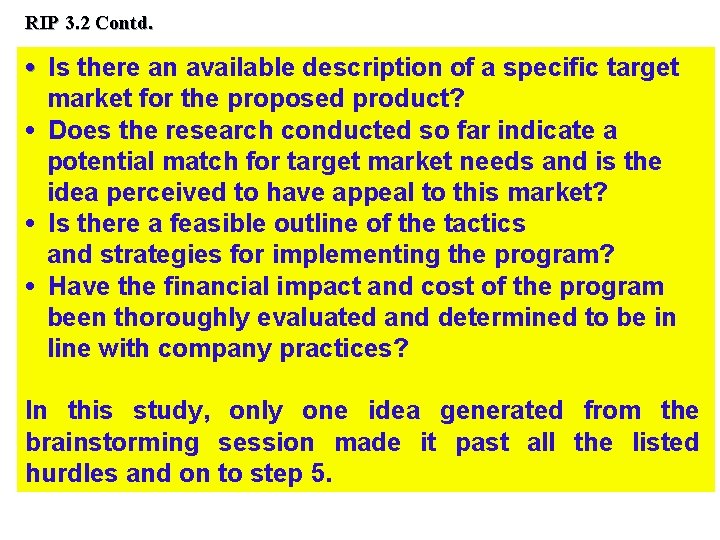 RIP 3.2 Contd.

• Is there an available description of a specific target market for the proposed product?
• Does the research conducted so far indicate a potential match for target market needs and is the idea perceived to have appeal to this market?
• Is there a feasible outline of the tactics and strategies for implementing the program?
• Have the financial impact and cost of the program been thoroughly evaluated and determined to be in line with company practices?

In this study, only one idea generated from the brainstorming session made it past all the listed hurdles and on to step 5.